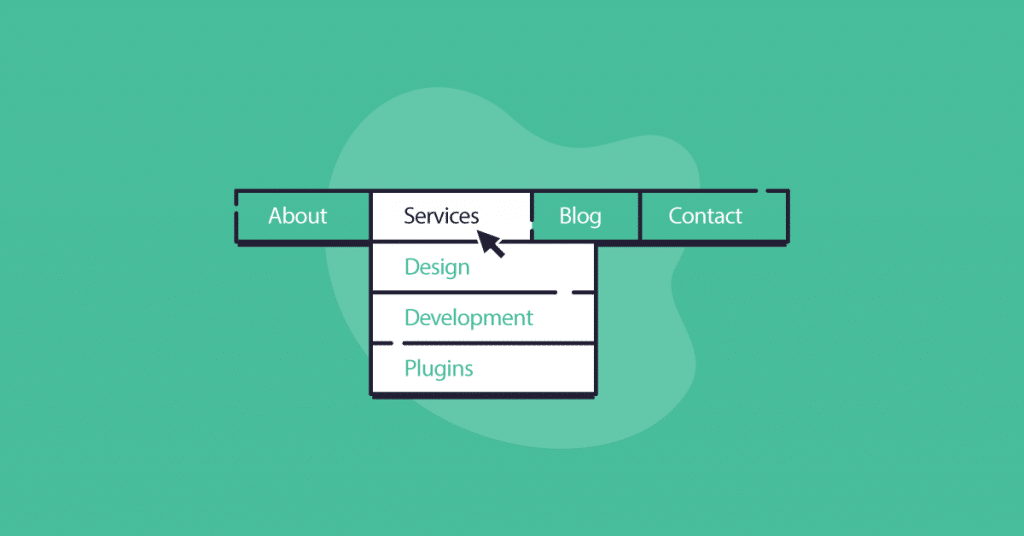 About
Services
Blog
Contact
Design
Development
Plugins